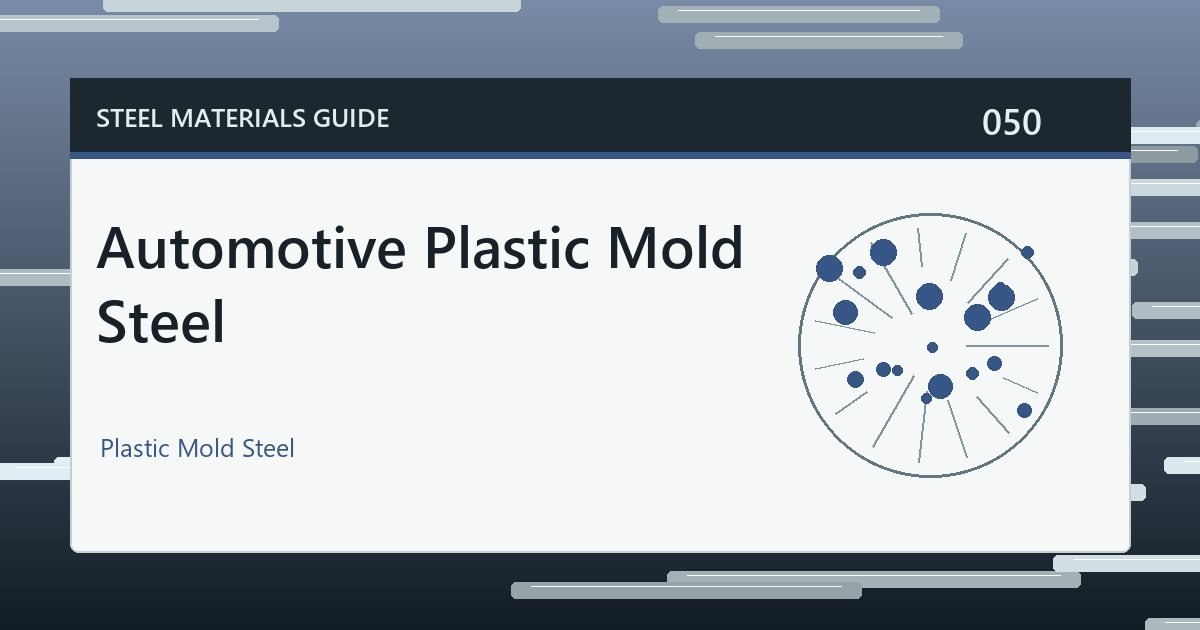 STEEL MATERIALS GUIDE

050

Automotive Plastic Mold Steel

Plastic Mold Steel